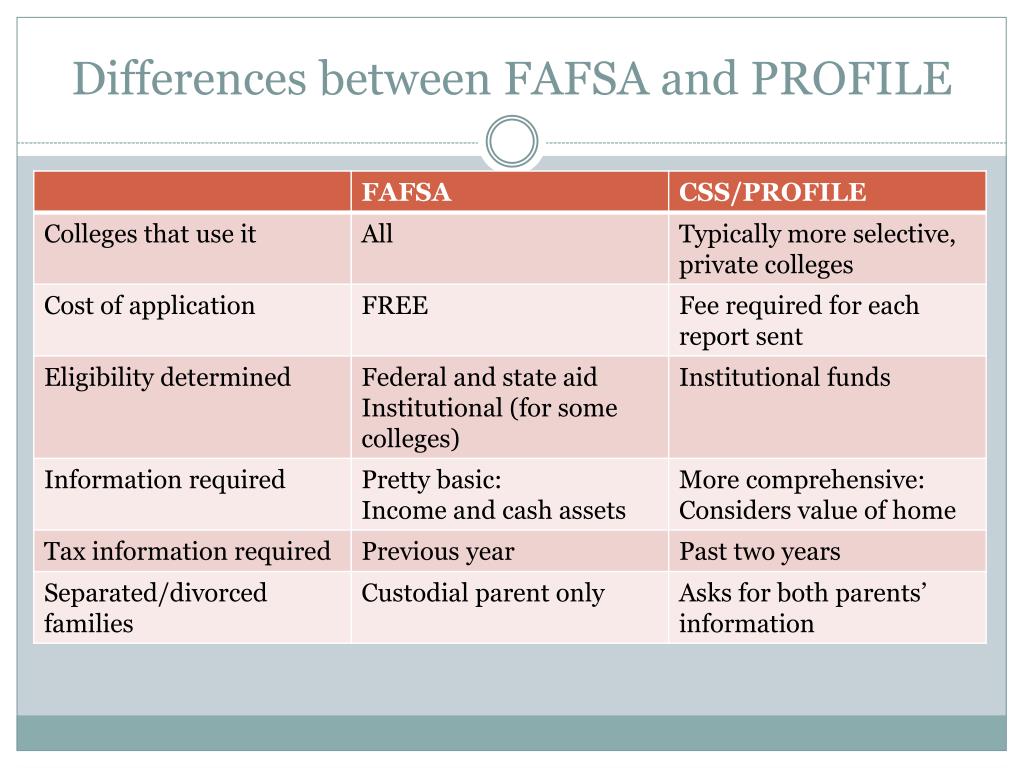 Differences between FAFSA and PROFILE

| | FAFSA | CSS/PROFILE |
|---|---|---|
| Colleges that use it | All | Typically more selective, private colleges |
| Cost of application | FREE | Fee required for each report sent |
| Eligibility determined | Federal and state aid Institutional (for some colleges) | Institutional funds |
| Information required | Pretty basic: Income and cash assets | More comprehensive: Considers value of home |
| Tax information required | Previous year | Past two years |
| Separated/divorced families | Custodial parent only | Asks for both parents' information |